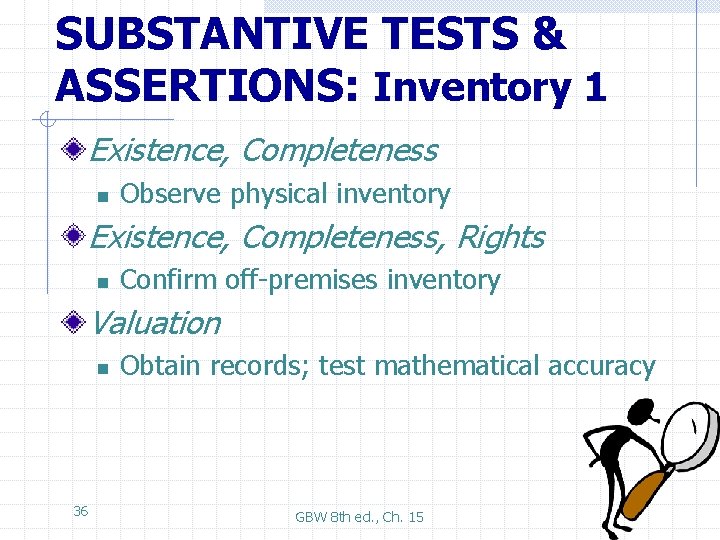 SUBSTANTIVE TESTS & ASSERTIONS: Inventory 1

Existence, Completeness

Observe physical inventory

Existence, Completeness, Rights

Confirm off-premises inventory

Valuation

Obtain records; test mathematical accuracy

36

GBW 8th ed., Ch. 15